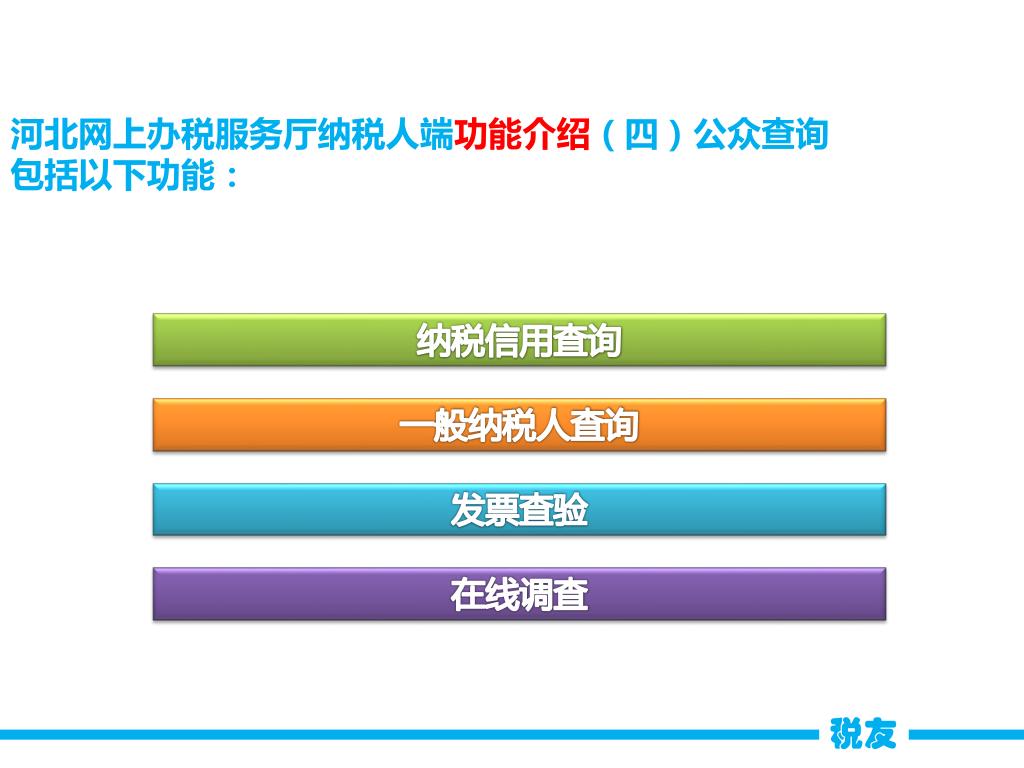 河北网上办税服务厅纳税人端功能介绍（四）公众查询
包括以下功能：

纳税信用查询

一般纳税人查询

发票查验

在线调查

税友